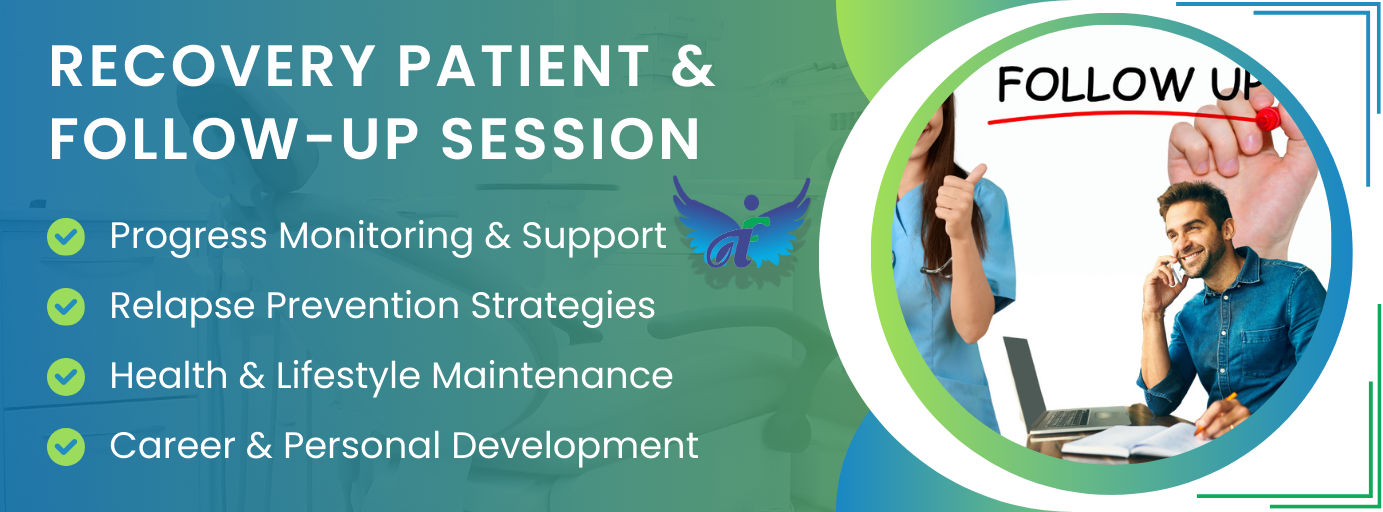 RECOVERY PATIENT & FOLLOW-UP SESSION

Progress Monitoring & Support

Relapse Prevention Strategies

Health & Lifestyle Maintenance

Career & Personal Development

FOLLOW UP